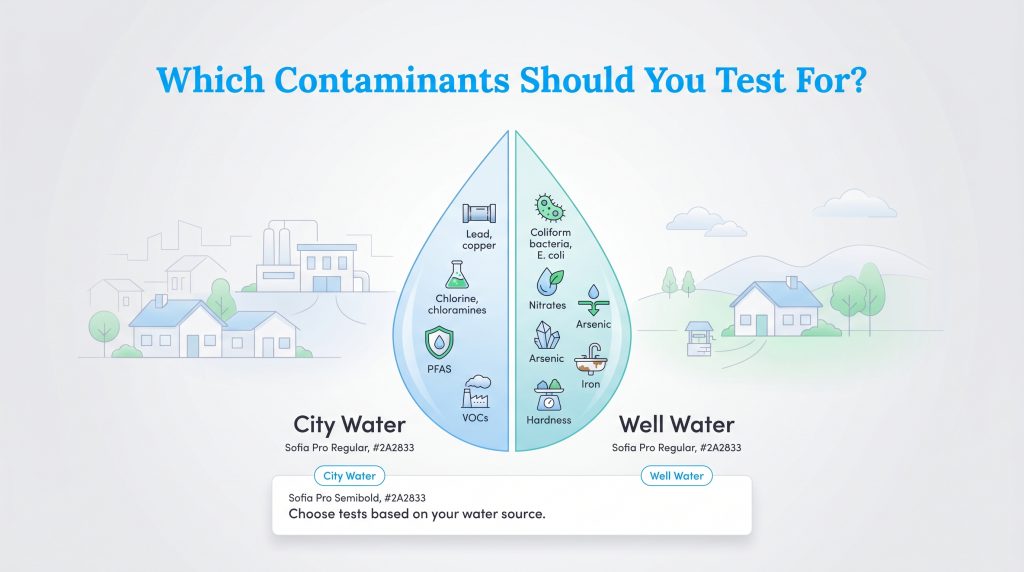 Which Contaminants Should You Test For?

Lead, copper

Chlorine, chloramines

PFAS

VOCs

Coliform bacteria, E. coli

Nitrates

Arsenic

Arsenic

Iron

Hardness

City Water
Sofia Pro Regular, #2A2833

Well Water
Sofia Pro Regular, #2A2833

City Water

Well Water

Sofia Pro Semibold, #2A2833
Choose tests based on your water source.